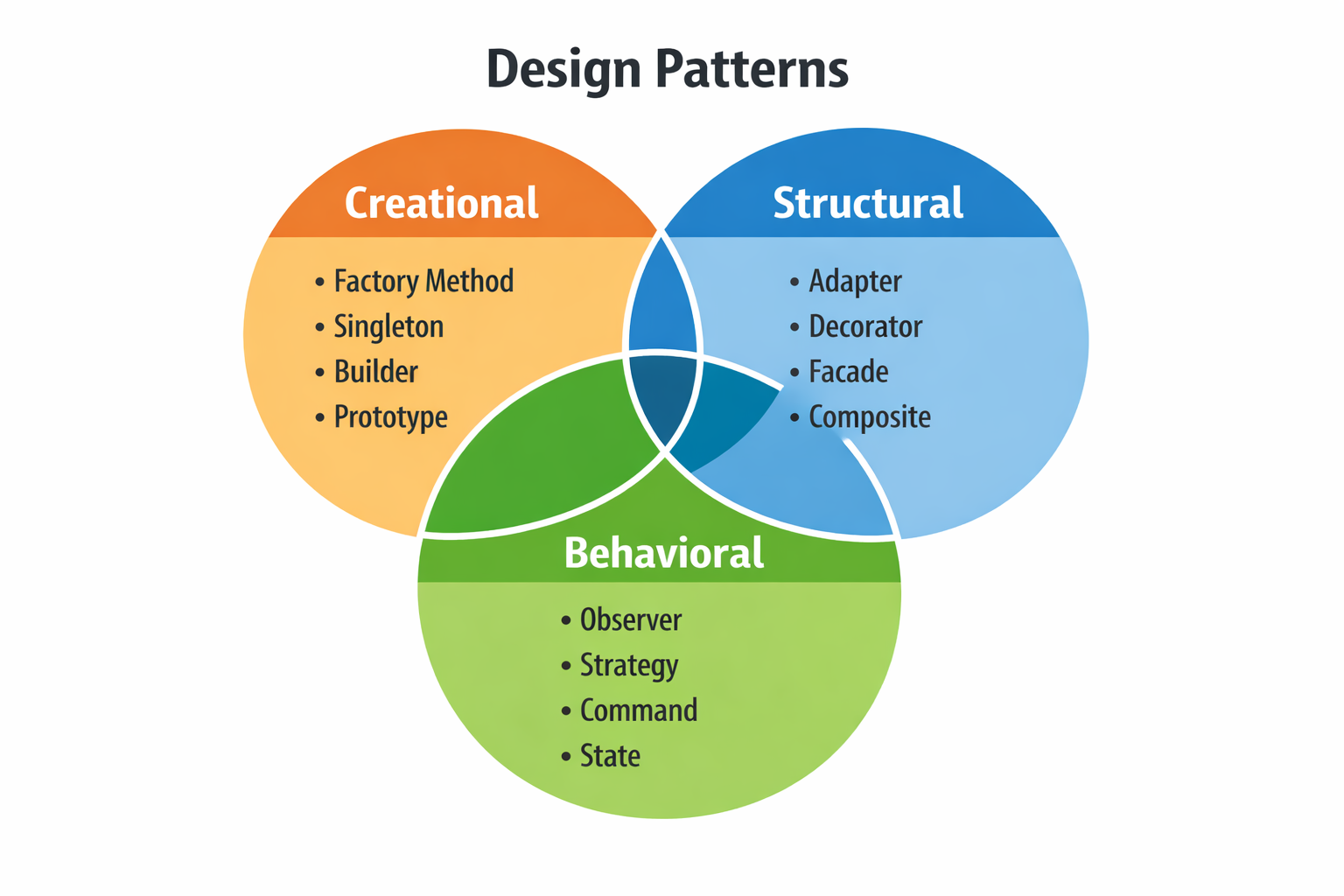 Design Patterns

Creational

• Factory Method
• Singleton
• Builder
• Prototype

Structural

• Adapter
• Decorator
• Facade
• Composite

Behavioral

• Observer
• Strategy
• Command
• State